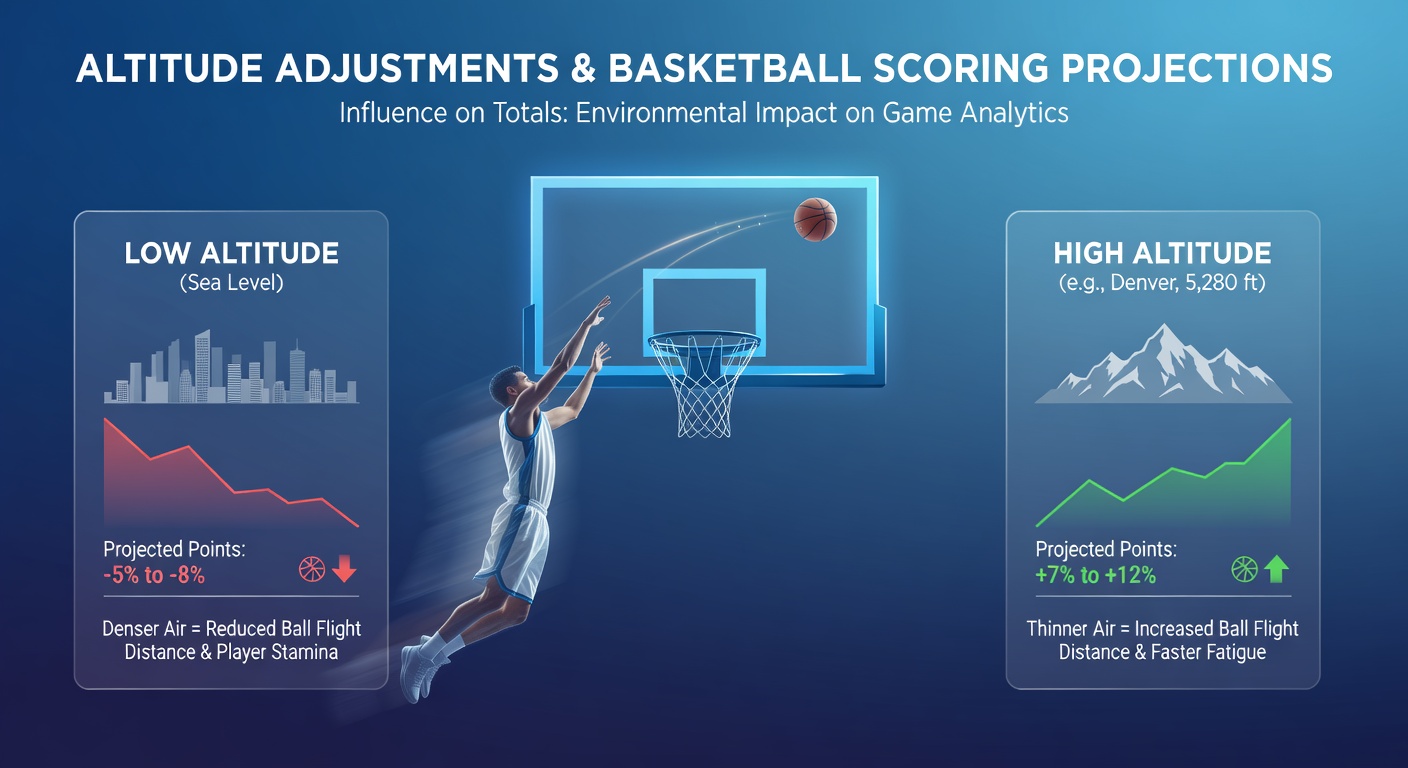 ALTITUDE ADJUSTMENTS & BASKETBALL SCORING PROJECTIONS
Influence on Totals: Environmental Impact on Game Analytics

LOW ALTITUDE
(Sea Level)

Projected Points:
-5% to -8%

Denser Air = Reduced Ball Flight Distance & Player Stamina

HIGH ALTITUDE
(e.g., Denver, 5,280 ft)

Projected Points:
+7% to +12%

Thinner Air = Increased Ball Flight Distance & Faster Fatigue